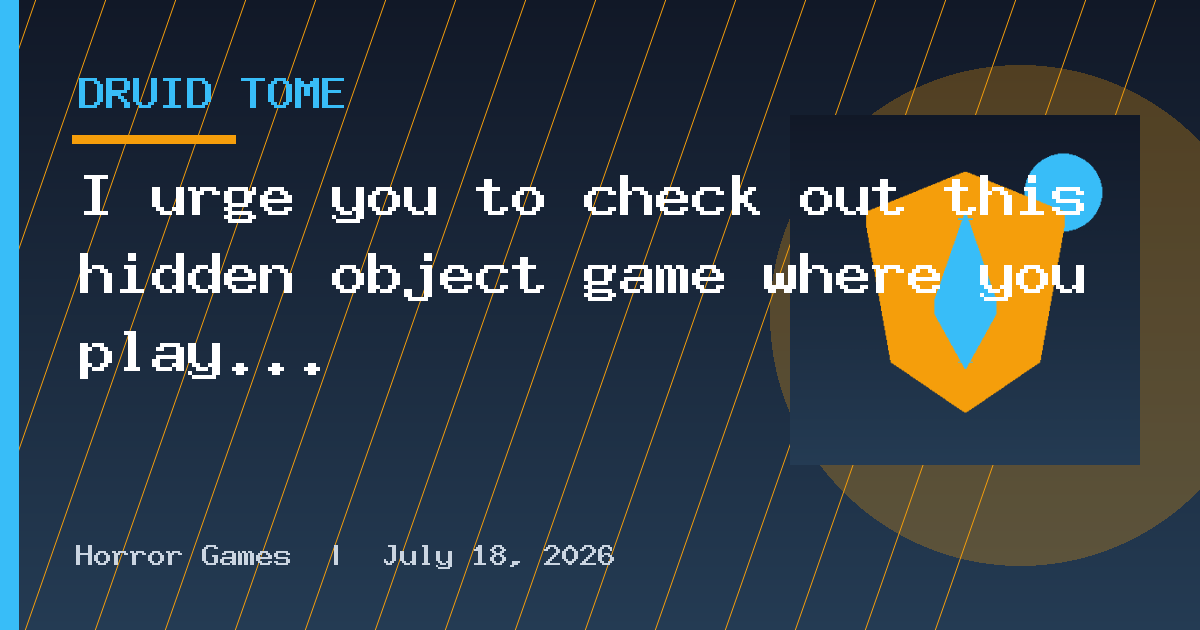 DRUID TOME

I urge you to check out this hidden object game where you play...

Horror Games | July 18, 2026